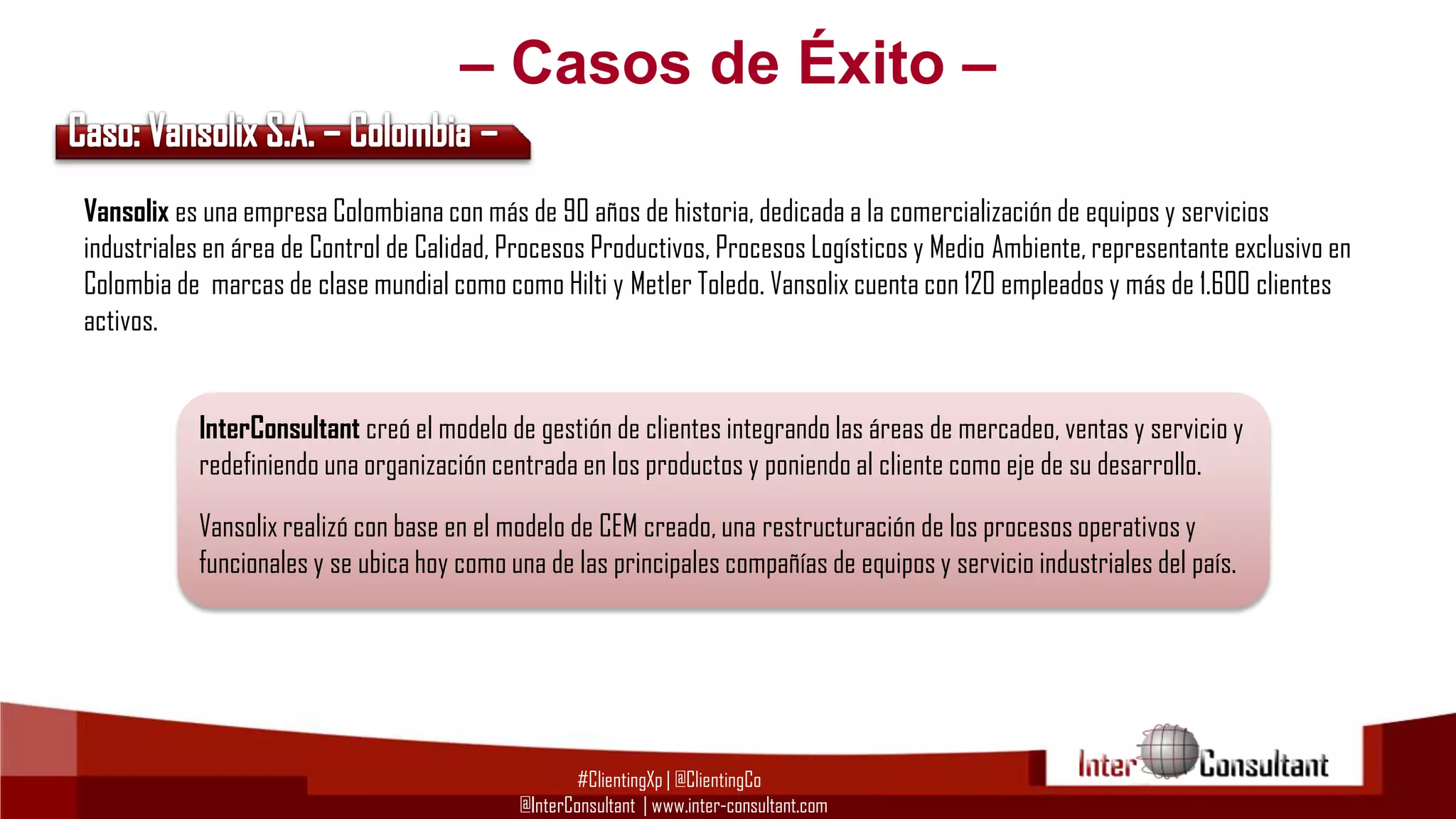 – Casos de Éxito –

Caso: Vansolix S.A. – Colombia –

Vansolix es una empresa Colombiana con más de 90 años de historia, dedicada a la comercialización de equipos y servicios industriales en área de Control de Calidad, Procesos Productivos, Procesos Logísticos y Medio Ambiente, representante exclusivo en Colombia de  marcas de clase mundial como como Hilti y Metler Toledo. Vansolix cuenta con 120 empleados y más de 1.600 clientes activos.

InterConsultant creó el modelo de gestión de clientes integrando las áreas de mercadeo, ventas y servicio y redefiniendo una organización centrada en los productos y poniendo al cliente como eje de su desarrollo.

Vansolix realizó con base en el modelo de CEM creado, una restructuración de los procesos operativos y funcionales y se ubica hoy como una de las principales compañías de equipos y servicio industriales del país.

#ClientingXp | @ClientingCo
@InterConsultant | www.inter-consultant.com

Inter Consultant